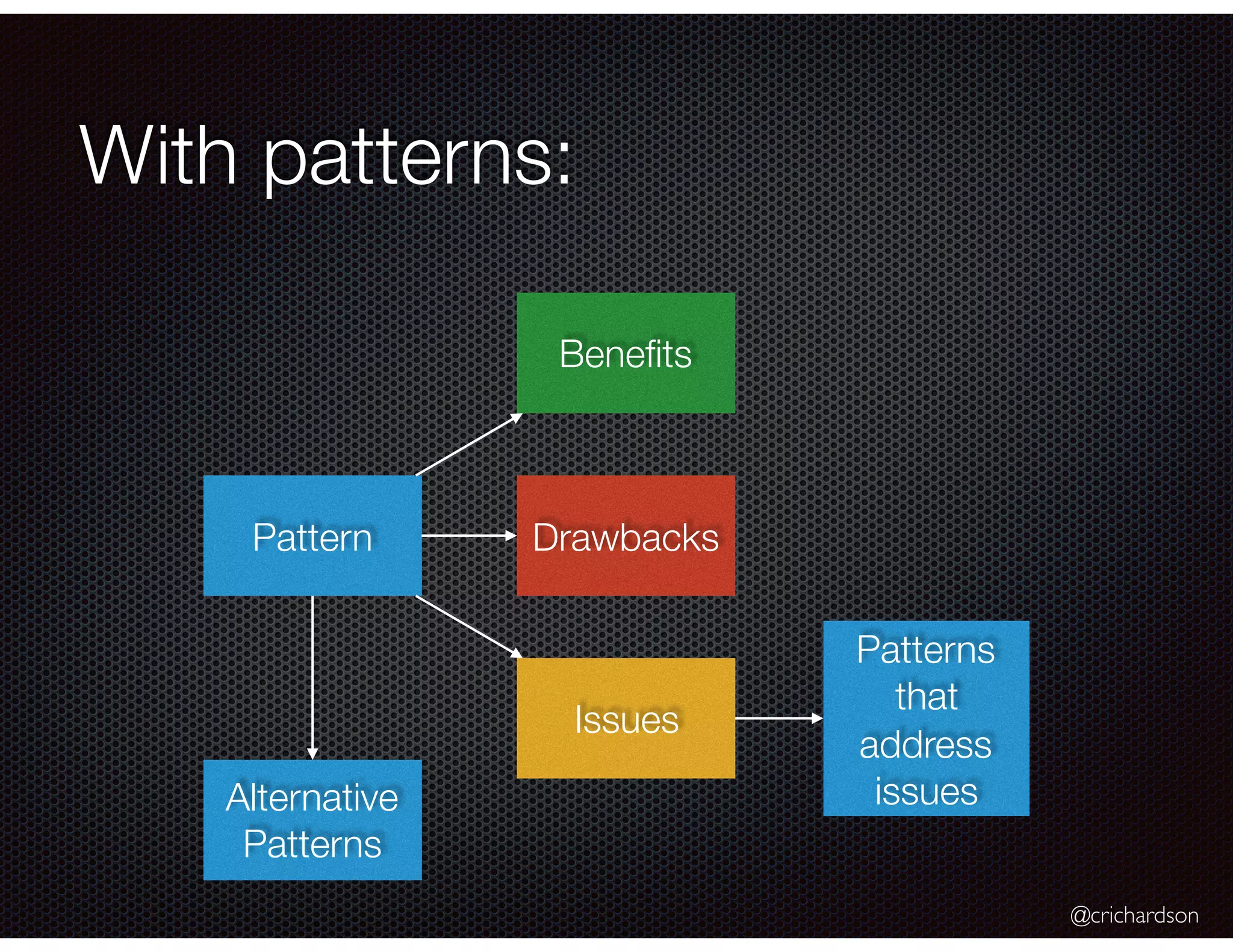 With patterns:

Benefits

Pattern

Drawbacks

Issues

Patterns that address issues

Alternative Patterns

@crichardson